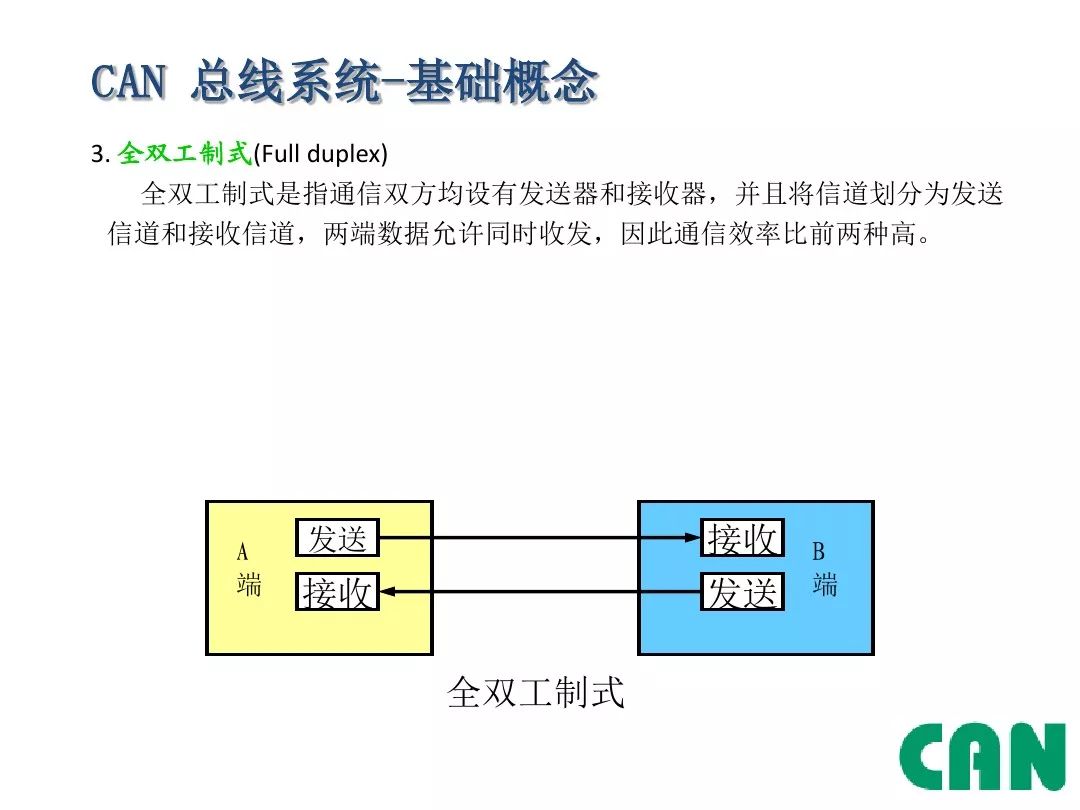 CAN 总线系统-基础概念

3. 全双工制式(Full duplex)

全双工制式是指通信双方均设有发送器和接收器，并且将信道划分为发送信道和接收信道，两端数据允许同时收发，因此通信效率比前两种高。

A
端

发送

接收

接收

发送

B
端

全双工制式

CAN